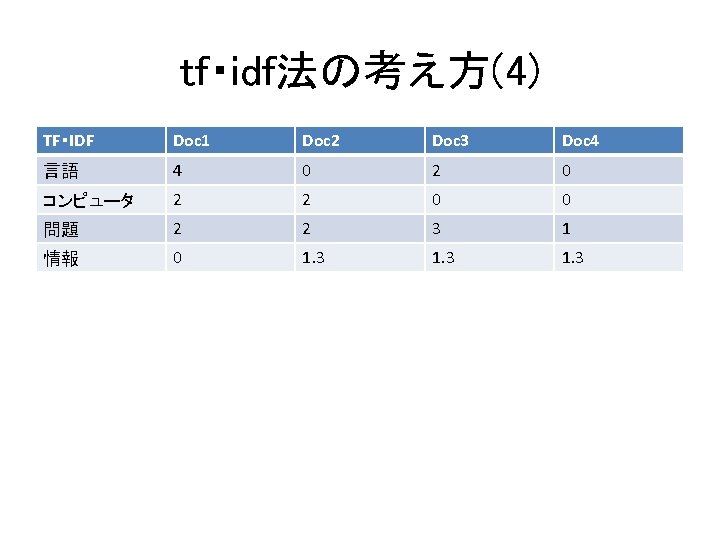 tf・idf法の考え方(4)

| TF・IDF | Doc1 | Doc2 | Doc3 | Doc4 |
|---|---|---|---|---|
| 言語 | 4 | 0 | 2 | 0 |
| コンピュータ | 2 | 2 | 0 | 0 |
| 問題 | 2 | 2 | 3 | 1 |
| 情報 | 0 | 1.3 | 1.3 | 1.3 |